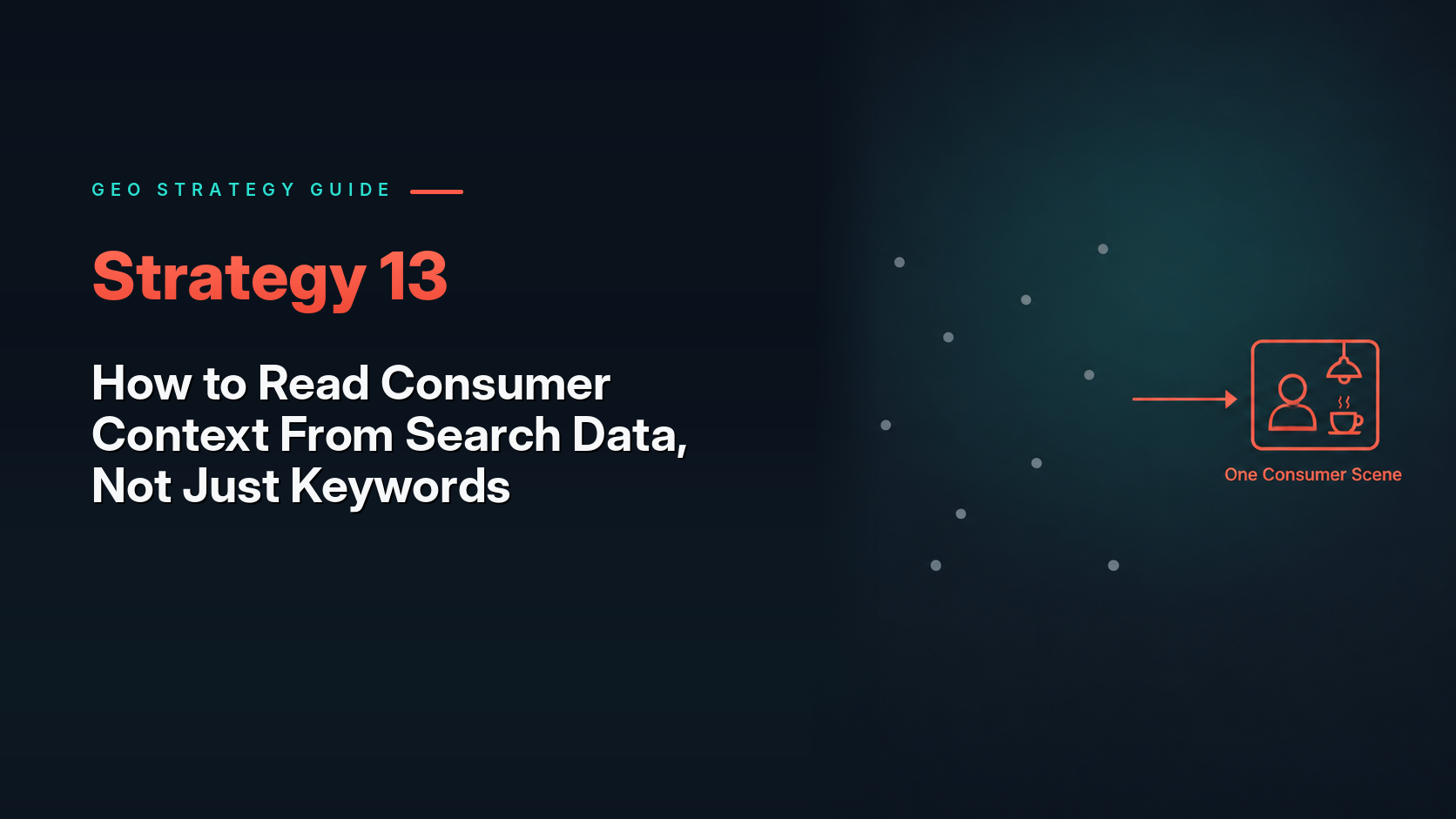 GEO STRATEGY GUIDE

Strategy 13

How to Read Consumer Context From Search Data, Not Just Keywords

One Consumer Scene